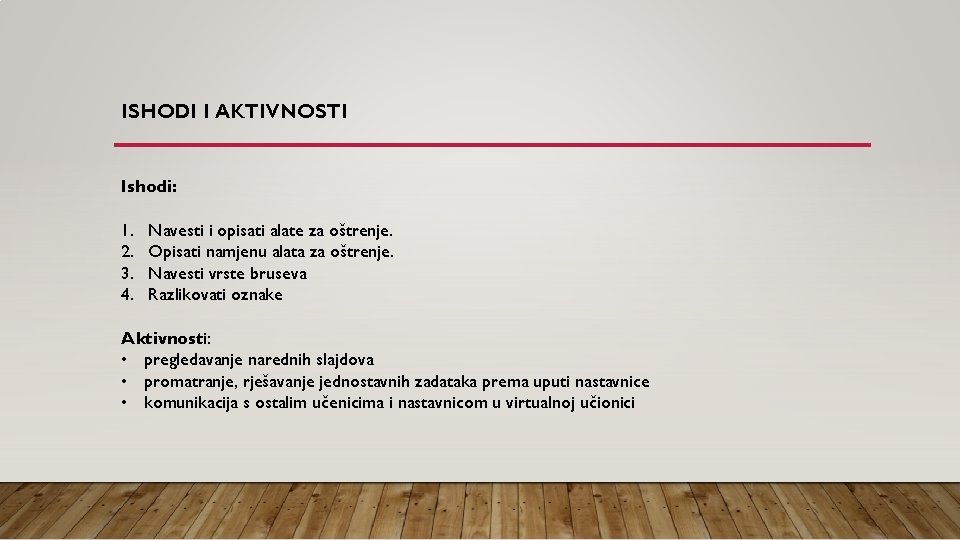 ISHODI I AKTIVNOSTI

Ishodi:

1. Navesti i opisati alate za oštrenje.
2. Opisati namjenu alata za oštrenje.
3. Navesti vrste bruseva
4. Razlikovati oznake

Aktivnosti:
• pregledavanje narednih slajdova
• promatranje, rješavanje jednostavnih zadataka prema uputi nastavnice
• komunikacija s ostalim učenicima i nastavnicom u virtualnoj učionici